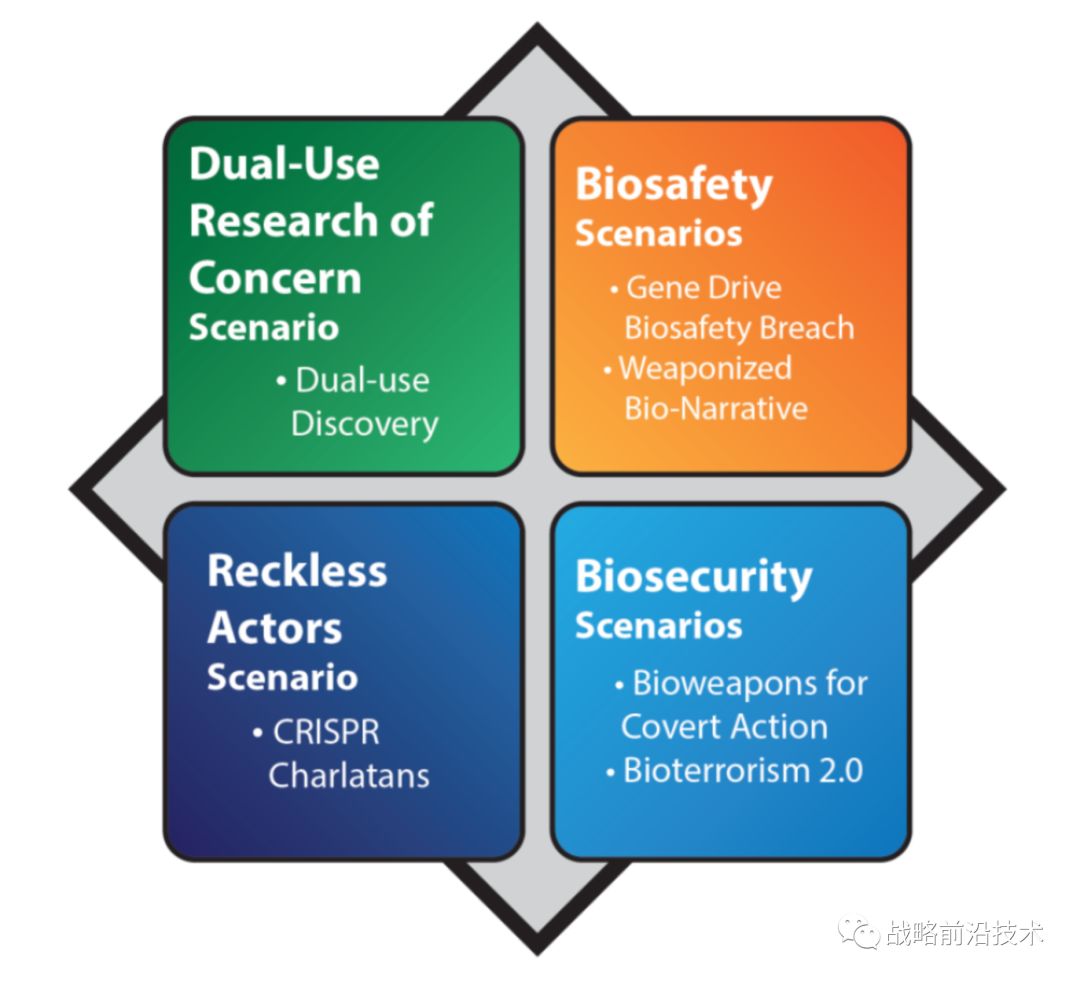 Dual-Use Research of Concern
Scenario

• Dual-use Discovery

Biosafety
Scenarios

• Gene Drive Biosafety Breach
• Weaponized Bio-Narrative

Reckless Actors
Scenario

• CRISPR Charlatans

Biosecurity
Scenarios

• Bioweapons for Covert Action
• Bioterrorism 2.0

战略前沿技术